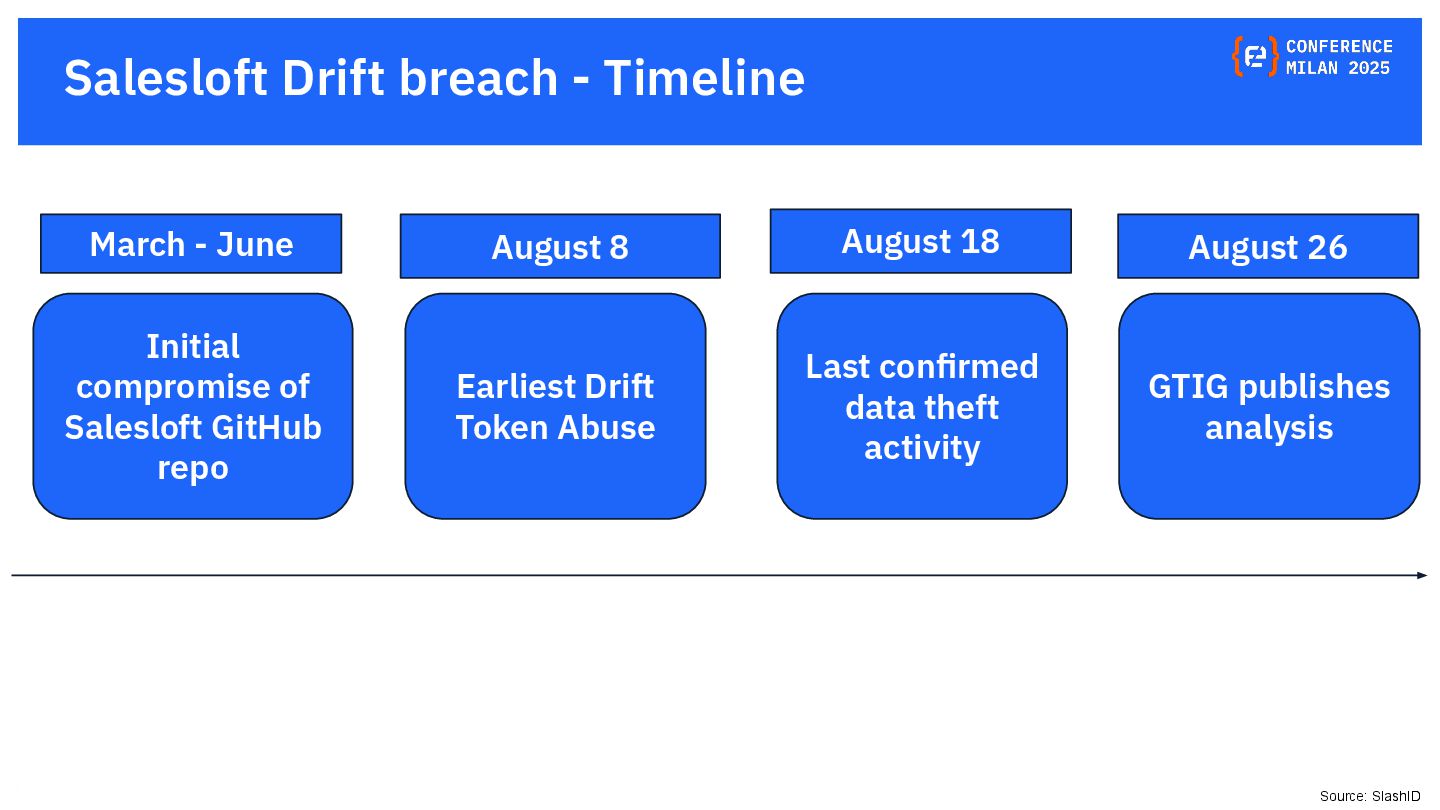 Salesloft Drift breach - Timeline

CONFERENCE
MILAN 2025

March - June

Initial compromise of Salesloft GitHub repo

August 8

Earliest Drift Token Abuse

August 18

Last confirmed data theft activity

August 26

GTIG publishes analysis

Source: SlashID